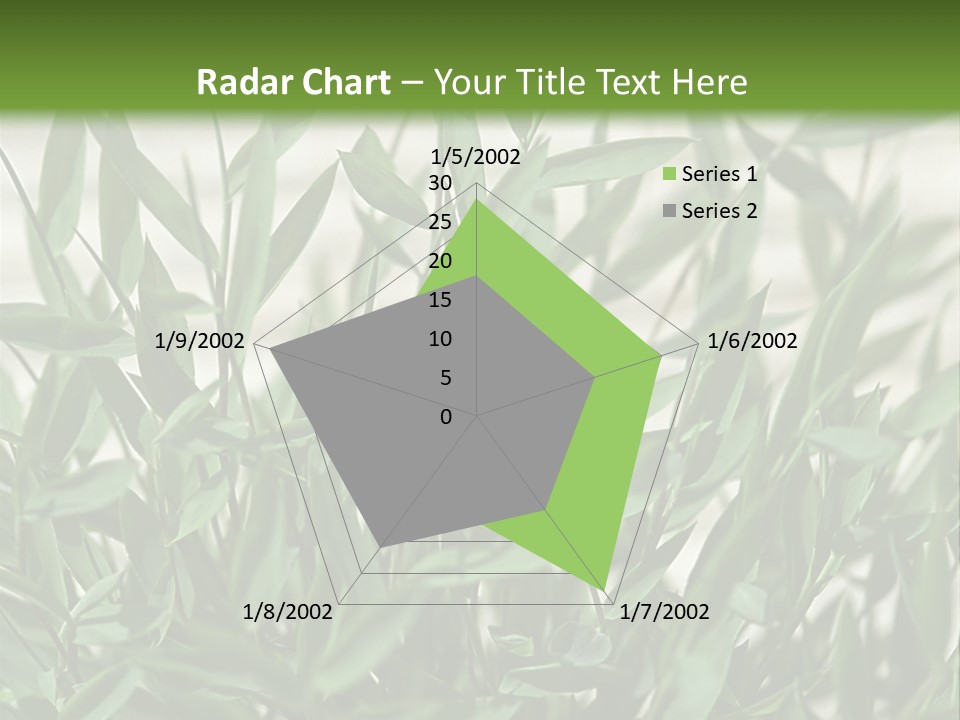 Radar Chart – Your Title Text Here

1/5/2002
30
25
20
15
10
5
0
1/6/2002
1/7/2002
1/8/2002
1/9/2002

Series 1
Series 2